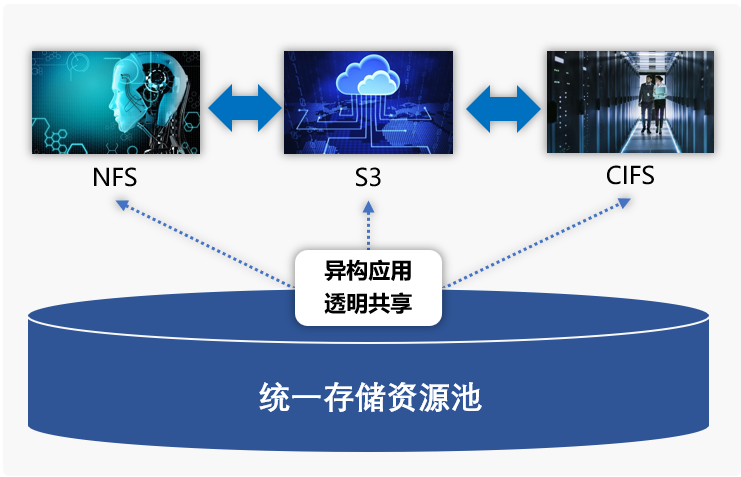 NFS

S3

CIFS

异构应用
透明共享

统一存储资源池